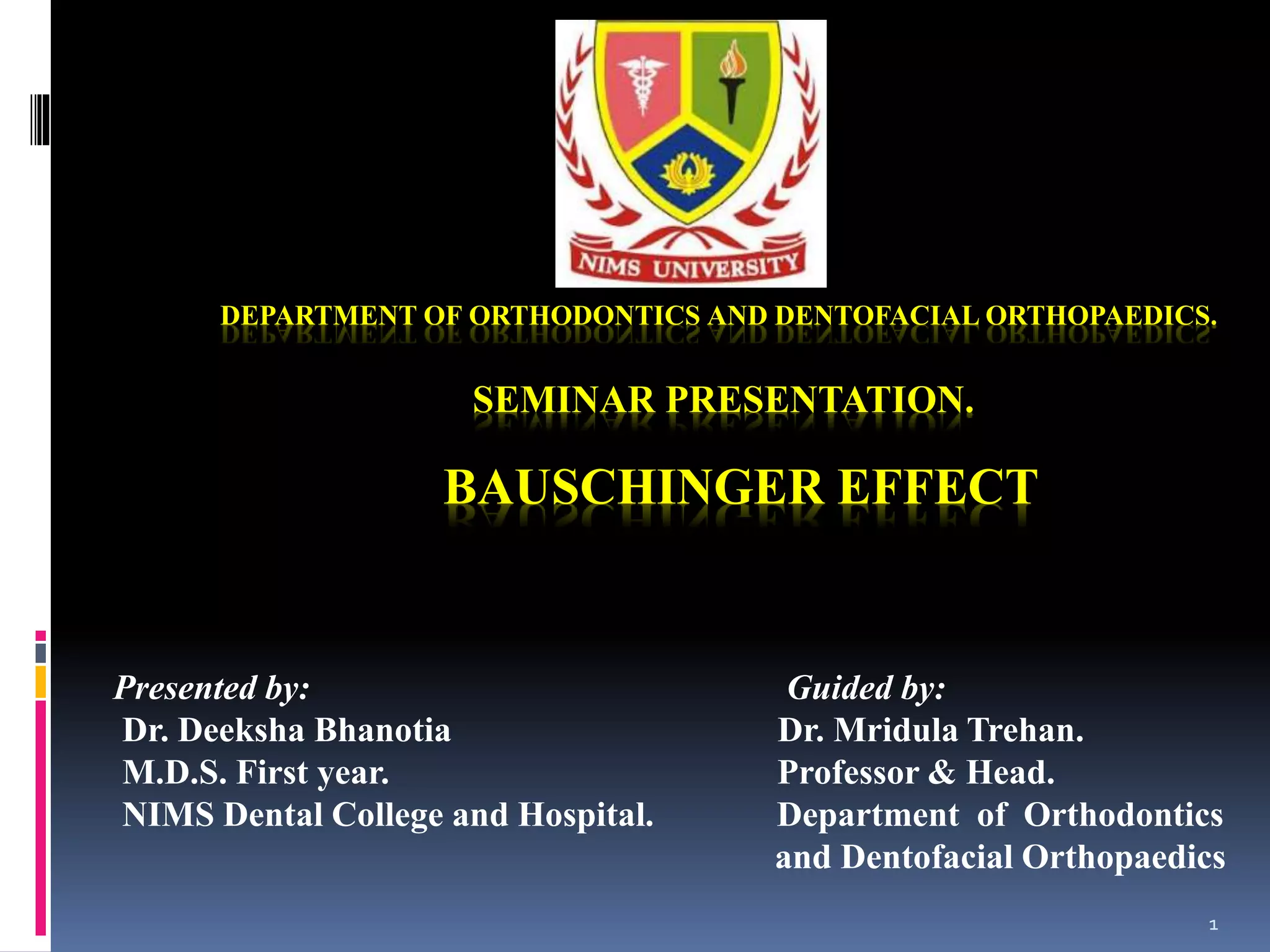 NIMS UNIVERSITY

DEPARTMENT OF ORTHODONTICS AND DENTOFACIAL ORTHOPAEDICS.

SEMINAR PRESENTATION.

BAUSCHINGER EFFECT

Presented by:
Dr. Deeksha Bhanotia
M.D.S. First year.
NIMS Dental College and Hospital.

Guided by:
Dr. Mridula Trehan.
Professor & Head.
Department of Orthodontics and Dentofacial Orthopaedics

1